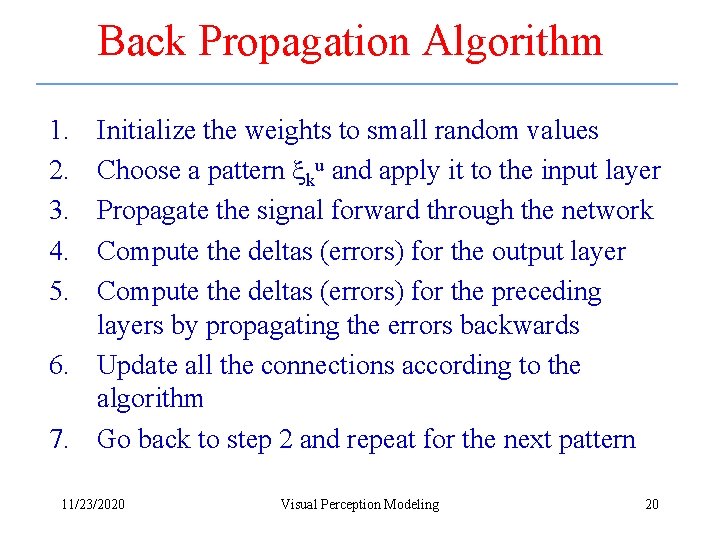 Back Propagation Algorithm

1. Initialize the weights to small random values
2. Choose a pattern $\xi_k^u$ and apply it to the input layer
3. Propagate the signal forward through the network
4. Compute the deltas (errors) for the output layer
5. Compute the deltas (errors) for the preceding layers by propagating the errors backwards
6. Update all the connections according to the algorithm
7. Go back to step 2 and repeat for the next pattern

11/23/2020 Visual Perception Modeling 20